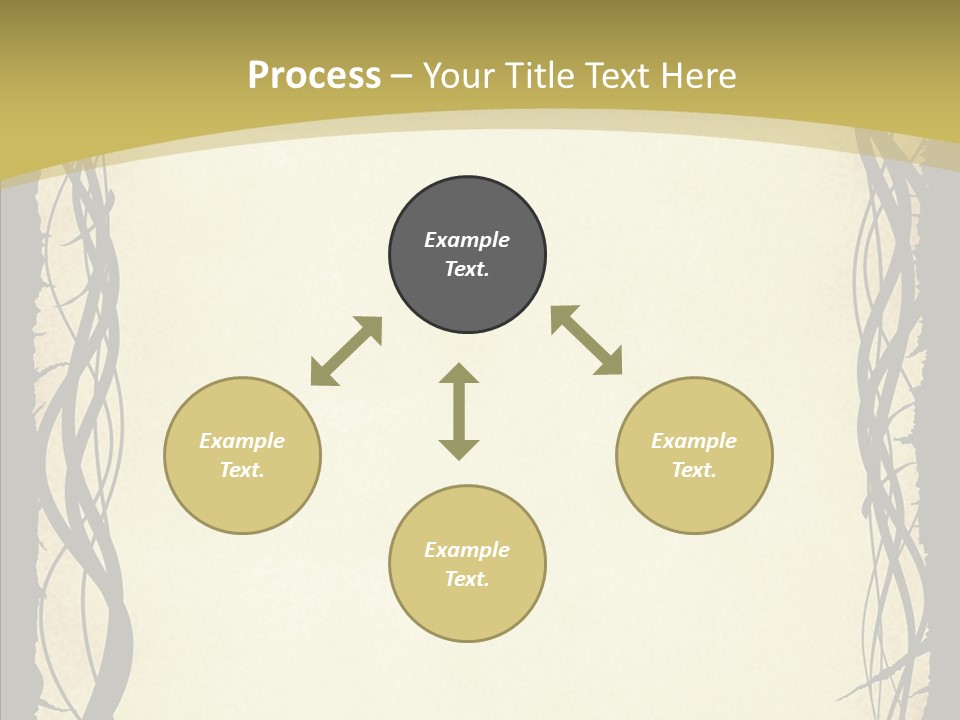 Process – Your Title Text Here

Example Text.

Example Text.

Example Text.

Example Text.